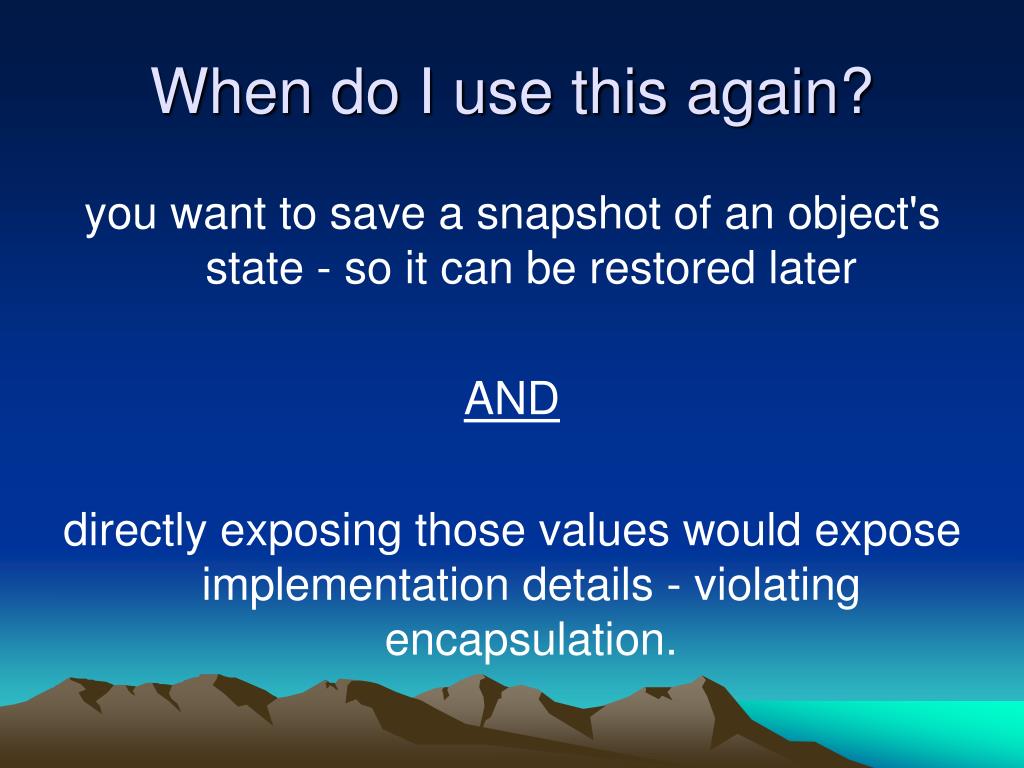 When do I use this again?

you want to save a snapshot of an object's state - so it can be restored later

AND

directly exposing those values would expose implementation details - violating encapsulation.